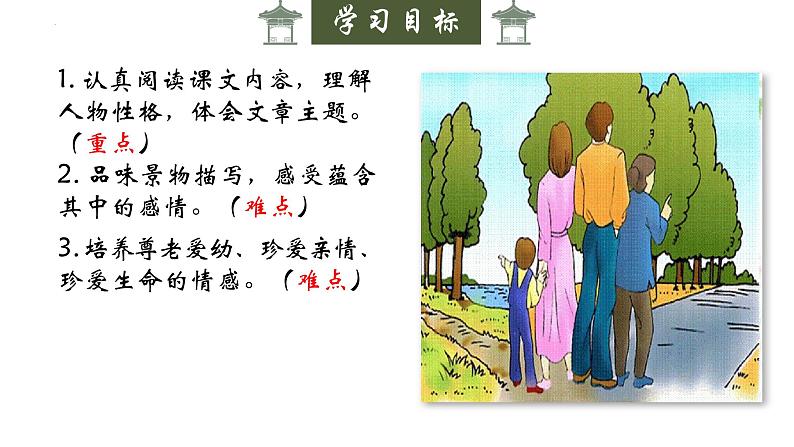 学习目标

1. 认真阅读课文内容，理解人物性格，体会文章主题。（重点）

2. 品味景物描写，感受蕴含其中的感情。（难点）

3. 培养尊老爱幼、珍爱亲情、珍爱生命的情感。（难点）